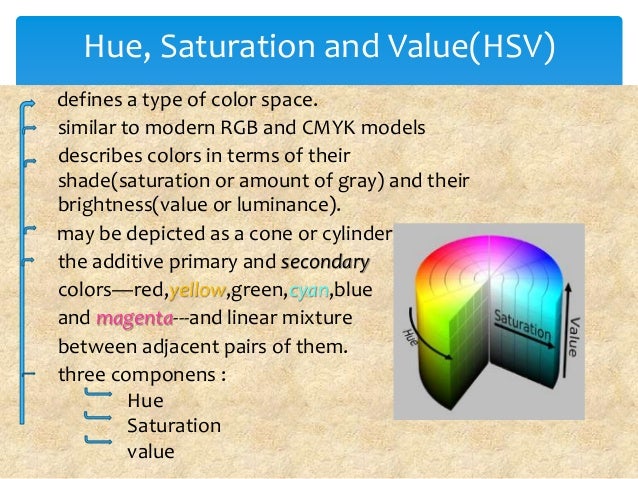 Hue, Saturation and Value(HSV)

defines a type of color space.

similar to modern RGB and CMYK models

describes colors in terms of their shade(saturation or amount of gray) and their brightness(value or luminance).

may be depicted as a cone or cylinder

the additive primary and secondary colors—red,yellow,green,cyan,blue and magenta---and linear mixture between adjacent pairs of them.

three componens :

Hue

Saturation

value

Hue

Saturation

Value